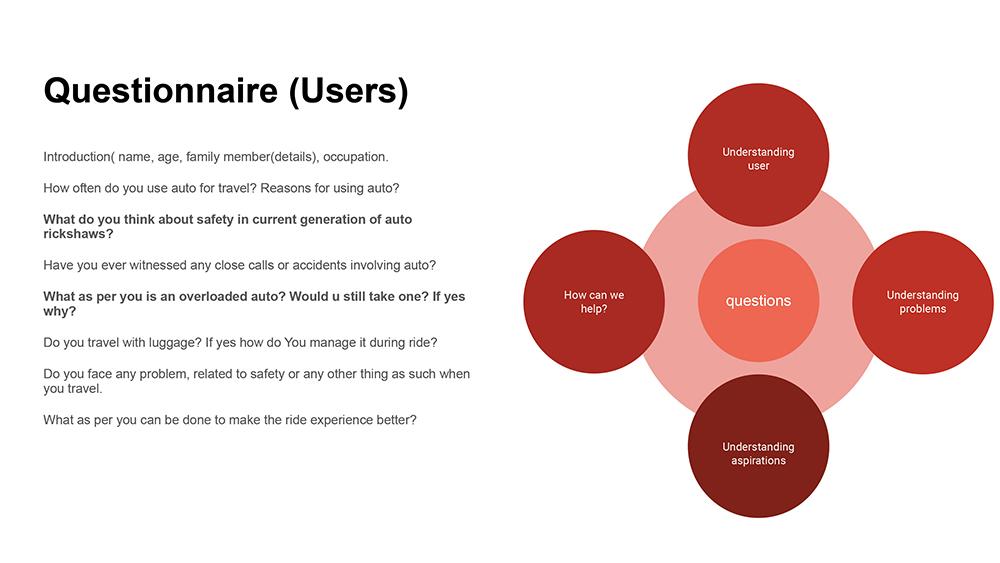 Questionnaire (Users)

Introduction( name, age, family member(details), occupation.

How often do you use auto for travel? Reasons for using auto?

What do you think about safety in current generation of auto rickshaws?

Have you ever witnessed any close calls or accidents involving auto?

What as per you is an overloaded auto? Would u still take one? If yes why?

Do you travel with luggage? If yes how do You manage it during ride?

Do you face any problem, related to safety or any other thing as such when you travel.

What as per you can be done to make the ride experience better?

Understanding user

How can we help?

questions

Understanding problems

Understanding aspirations